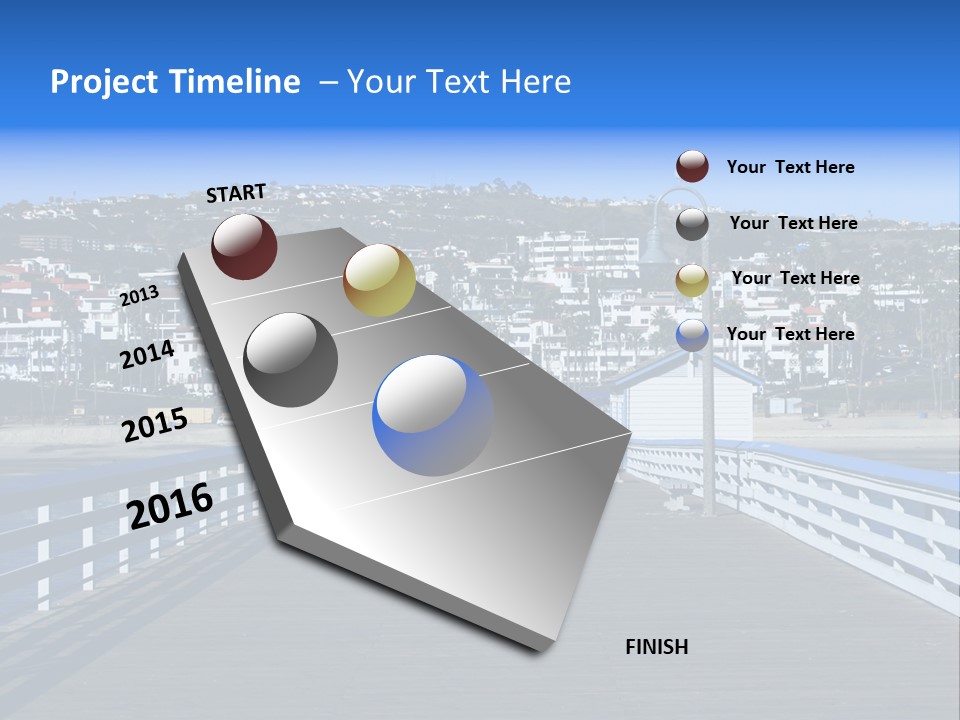 Project Timeline – Your Text Here

START

2013

2014

2015

2016

FINISH

Your Text Here

Your Text Here

Your Text Here

Your Text Here